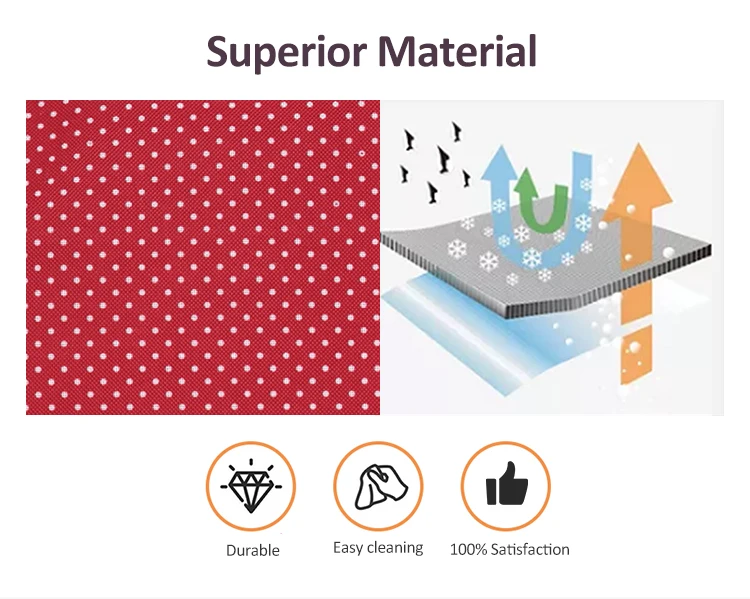 Superior Material

Durable

Easy cleaning

100% Satisfaction